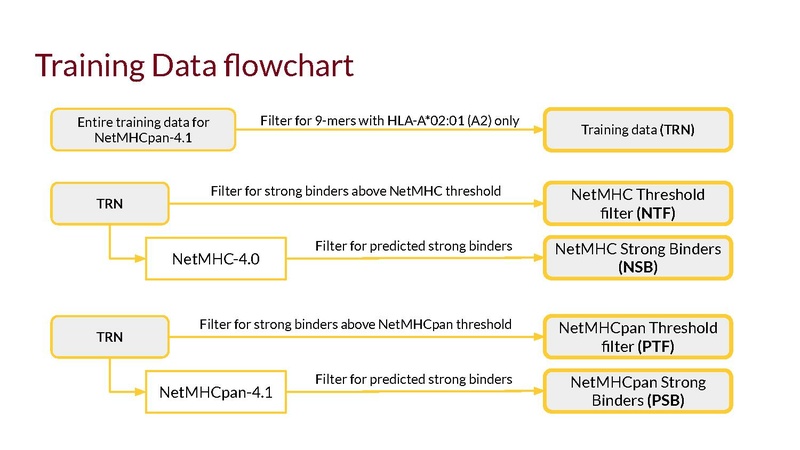 Training Data flowchart

Entire training data for NetMHCpan-4.1

Filter for 9-mers with HLA-A*02:01 (A2) only

Training data (TRN)

TRN

Filter for strong binders above NetMHC threshold

NetMHC Threshold filter (NTF)

NetMHC-4.0

Filter for predicted strong binders

NetMHC Strong Binders (NSB)

TRN

Filter for strong binders above NetMHCpan threshold

NetMHCpan Threshold filter (PTF)

NetMHCpan-4.1

Filter for predicted strong binders

NetMHCpan Strong Binders (PSB)